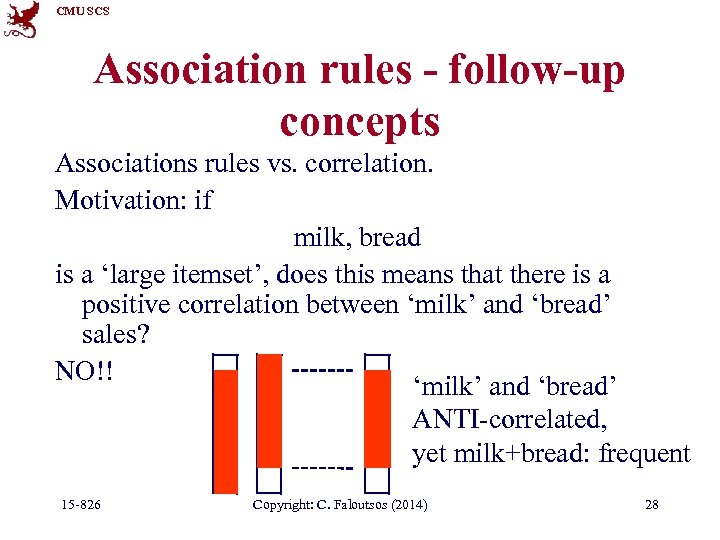 CMU SCS

Association rules - follow-up concepts

Associations rules vs. correlation.

Motivation: if

milk, bread

is a ‘large itemset’, does this means that there is a positive correlation between ‘milk’ and ‘bread’ sales?

NO!!

-------

-------

‘milk’ and ‘bread’ ANTI-correlated, yet milk+bread: frequent

15-826

Copyright: C. Faloutsos (2014)

28